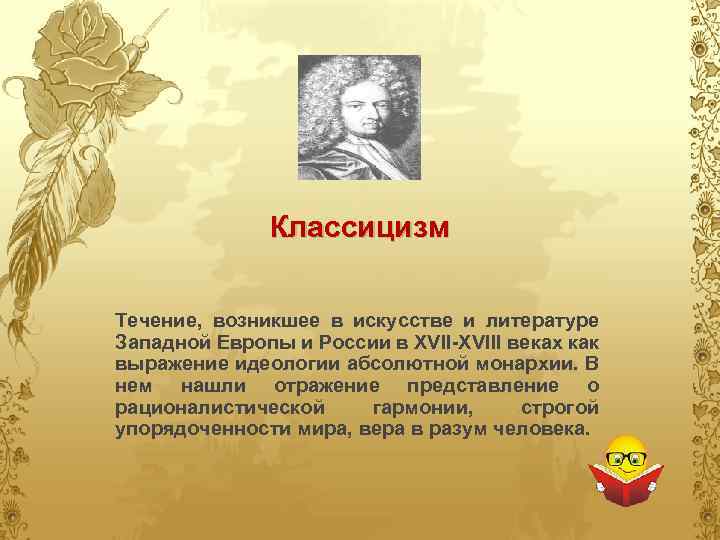 Классицизм

Течение, возникшее в искусстве и литературе Западной Европы и России в XVII-XVIII веках как выражение идеологии абсолютной монархии. В нем нашли отражение представление о рационалистической гармонии, строгой упорядоченности мира, вера в разум человека.